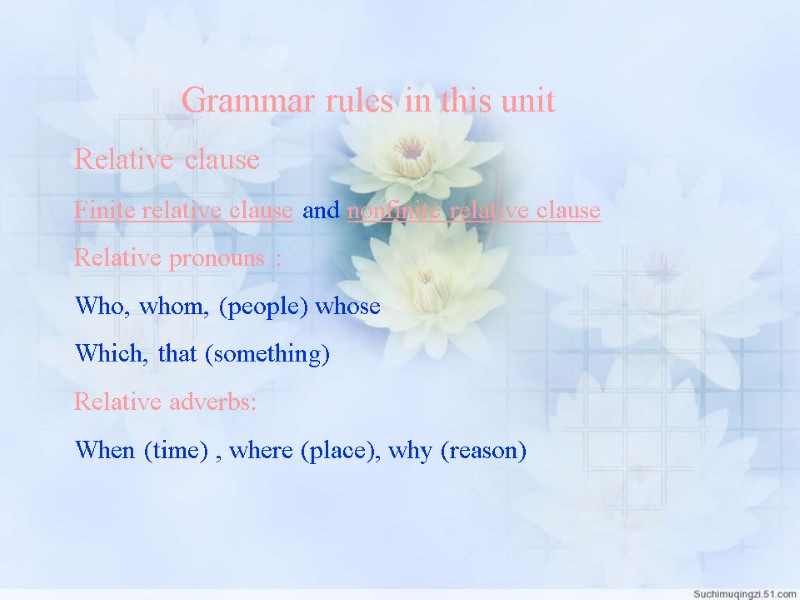 Grammar rules in this unit

Relative clause

Finite relative clause and nonfinite relative clause

Relative pronouns :

Who, whom, (people) whose

Which, that (something)

Relative adverbs:

When (time) , where (place), why (reason)

Suchimuqingzi.51.com